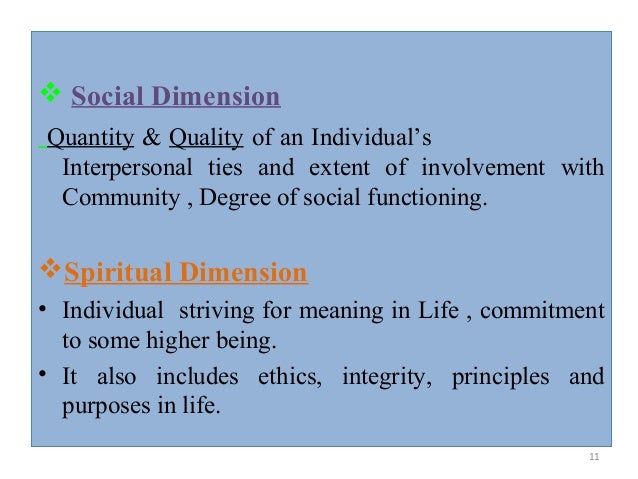 ❖ Social Dimension

Quantity & Quality of an Individual's Interpersonal ties and extent of involvement with Community , Degree of social functioning.

❖ Spiritual Dimension

• Individual striving for meaning in Life , commitment to some higher being.

• It also includes ethics, integrity, principles and purposes in life.

11